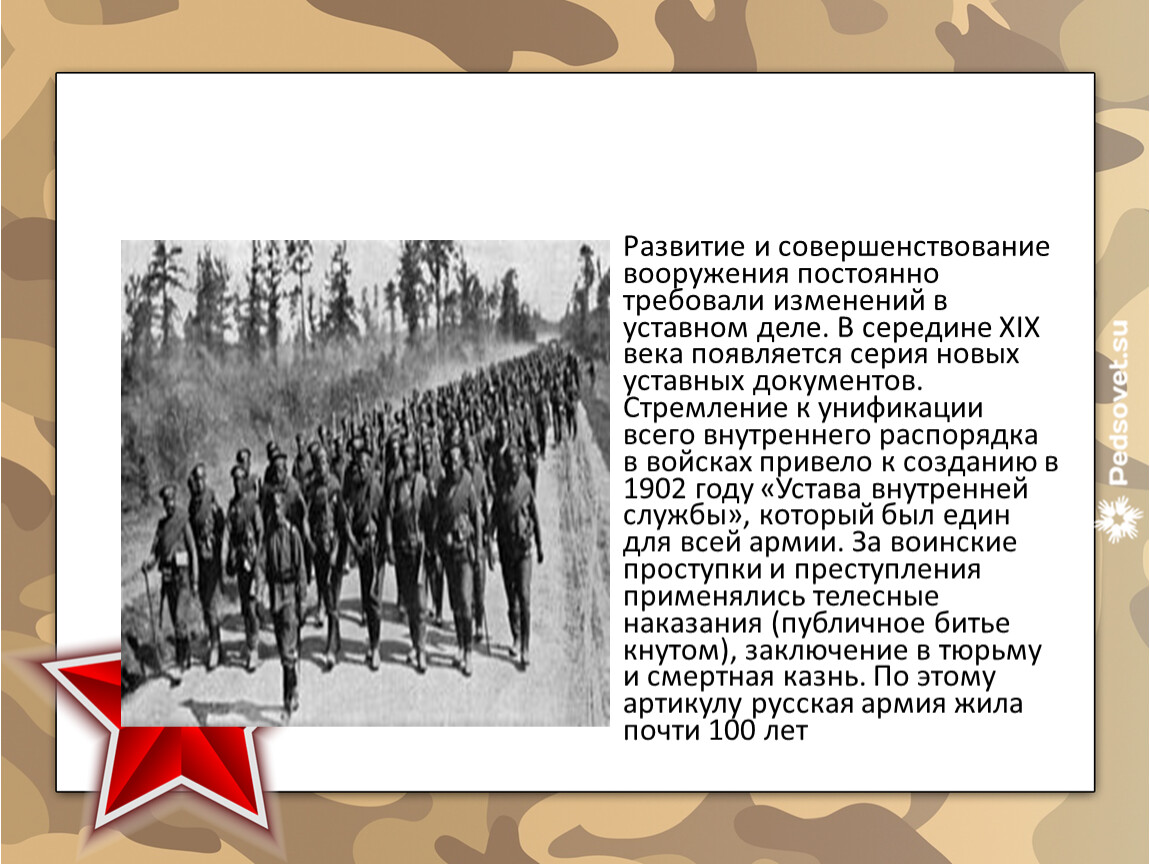 Развитие и совершенствование вооружения постоянно требовали изменений в уставном деле. В середине XIX века появляется серия новых уставных документов. Стремление к унификации всего внутреннего распорядка в войсках привело к созданию в 1902 году «Устава внутренней службы», который был един для всей армии. За воинские проступки и преступления применялись телесные наказания (публичное битье кнутом), заключение в тюрьму и смертная казнь. По этому артикулу русская армия жила почти 100 лет

Pedsovet.su